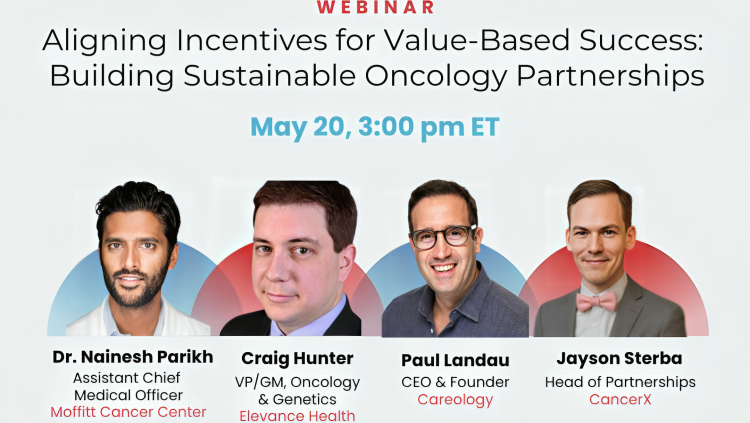 WEBINAR

Aligning Incentives for Value-Based Success: Building Sustainable Oncology Partnerships

May 20, 3:00 pm ET

Dr. Nainesh Parikh
Assistant Chief Medical Officer
Moffitt Cancer Center

Craig Hunter
VP/GM, Oncology & Genetics
Elevance Health

Paul Landau
CEO & Founder
Careology

Jayson Sterba
Head of Partnerships
CancerX